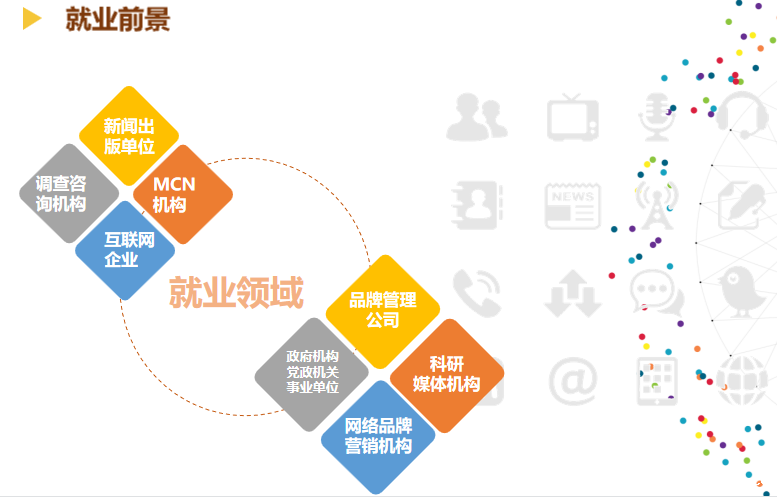 就业前景

新闻出版单位

调查咨询机构

MCN机构

互联网企业

就业领域

品牌管理公司

政府机构
党政机关
事业单位

科研媒体机构

网络品牌营销机构

NEWS

@